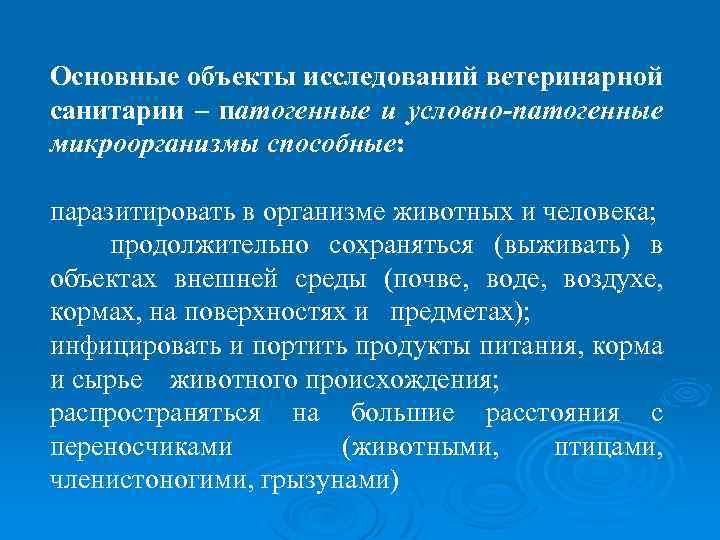 Основные объекты исследований ветеринарной санитарии – патогенные и условно-патогенные микроорганизмы способные:

паразитировать в организме животных и человека;
продолжительно сохраняться (выживать) в объектах внешней среды (почве, воде, воздухе, кормах, на поверхностях и предметах);
инфицировать и портить продукты питания, корма и сырье животного происхождения;
распространяться на большие расстояния с переносчиками (животными, птицами, членистоногими, грызунами)